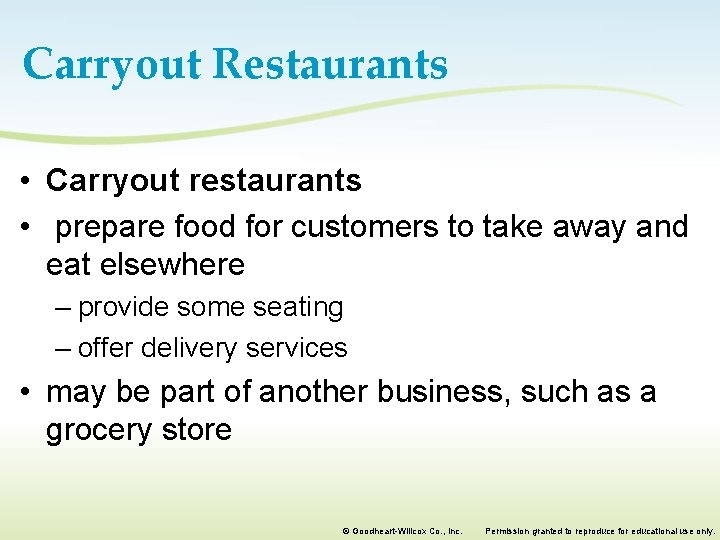 Carryout Restaurants

• Carryout restaurants
• prepare food for customers to take away and eat elsewhere
– provide some seating
– offer delivery services
• may be part of another business, such as a grocery store

© Goodheart-Willcox Co., Inc. Permission granted to reproduce for educational use only.